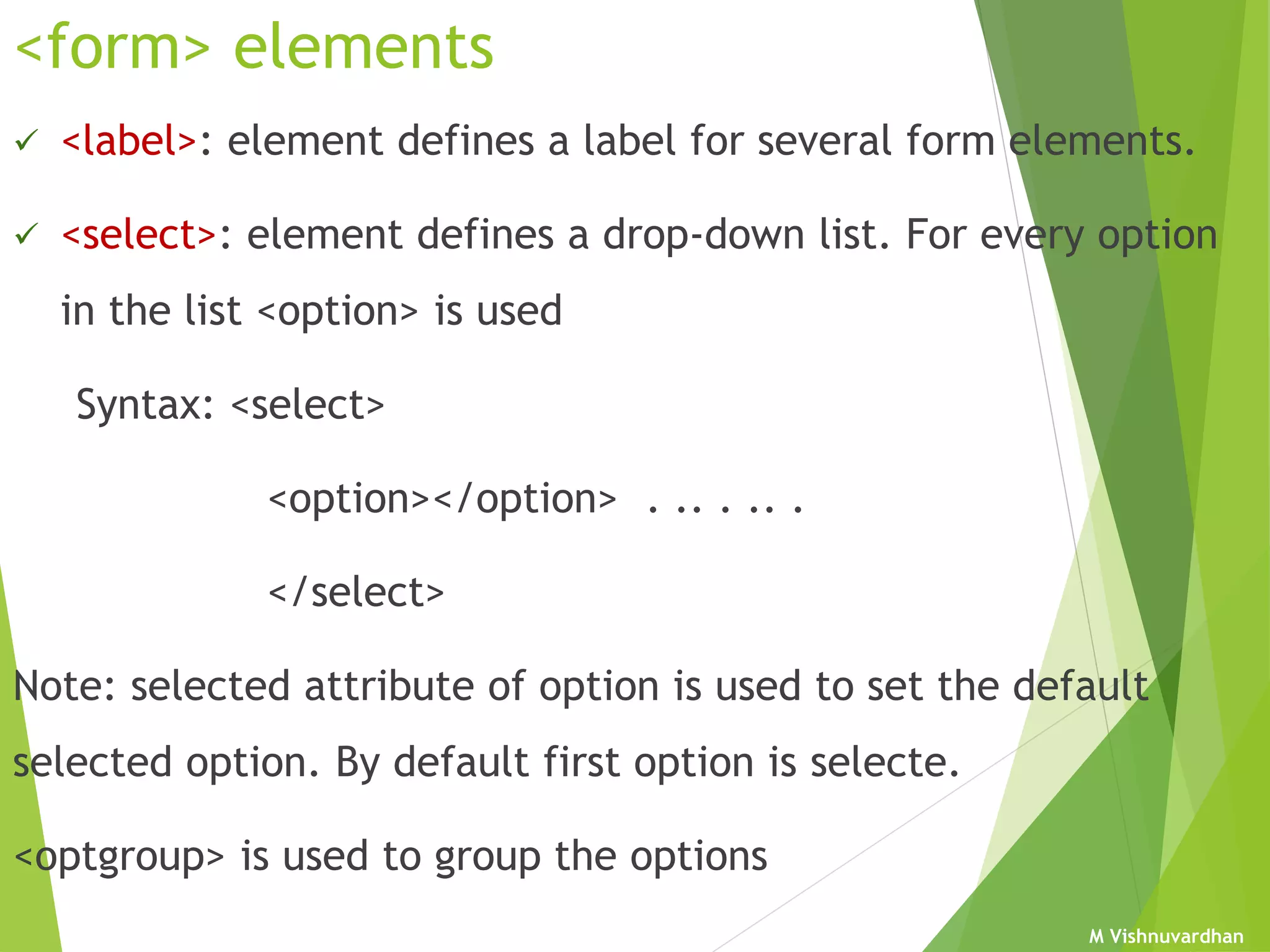 <form> elements

✓ <label>: element defines a label for several form elements.

✓ <select>: element defines a drop-down list. For every option in the list <option> is used

Syntax: <select>

<option></option> . .. . .. .

</select>

Note: selected attribute of option is used to set the default selected option. By default first option is selecte.

<optgroup> is used to group the options

M Vishnuvardhan